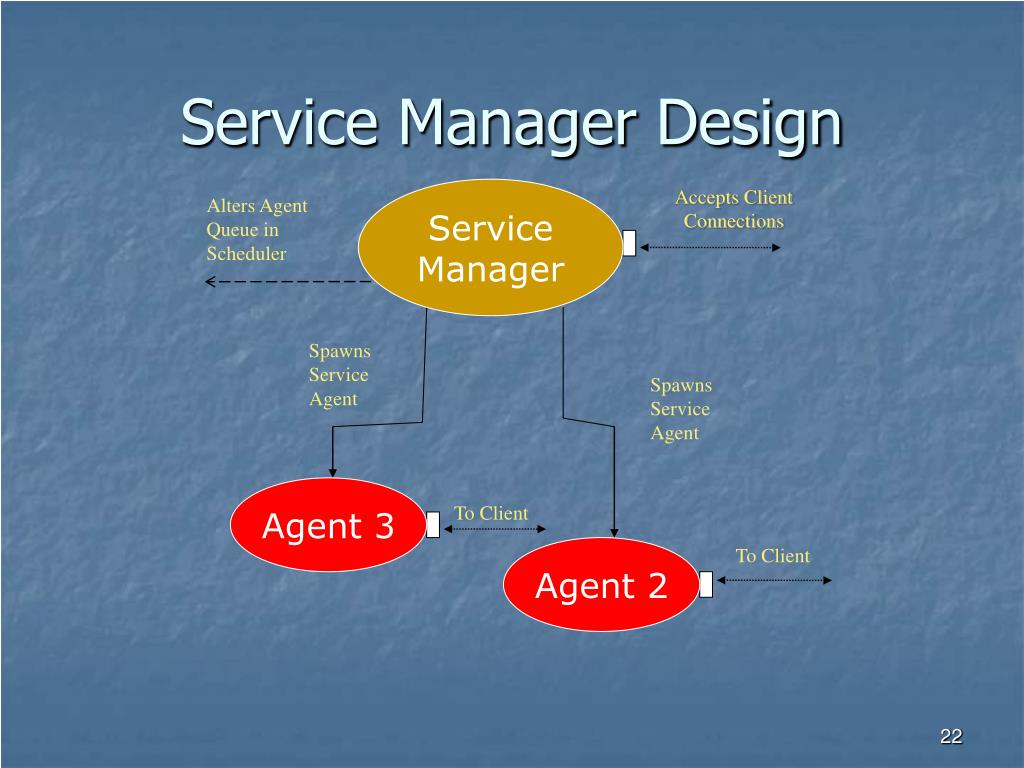 Service Manager Design

Alters Agent Queue in Scheduler

Service Manager

Accepts Client Connections

Spawns Service Agent

Spawns Service Agent

Agent 3

To Client

Agent 2

To Client

22